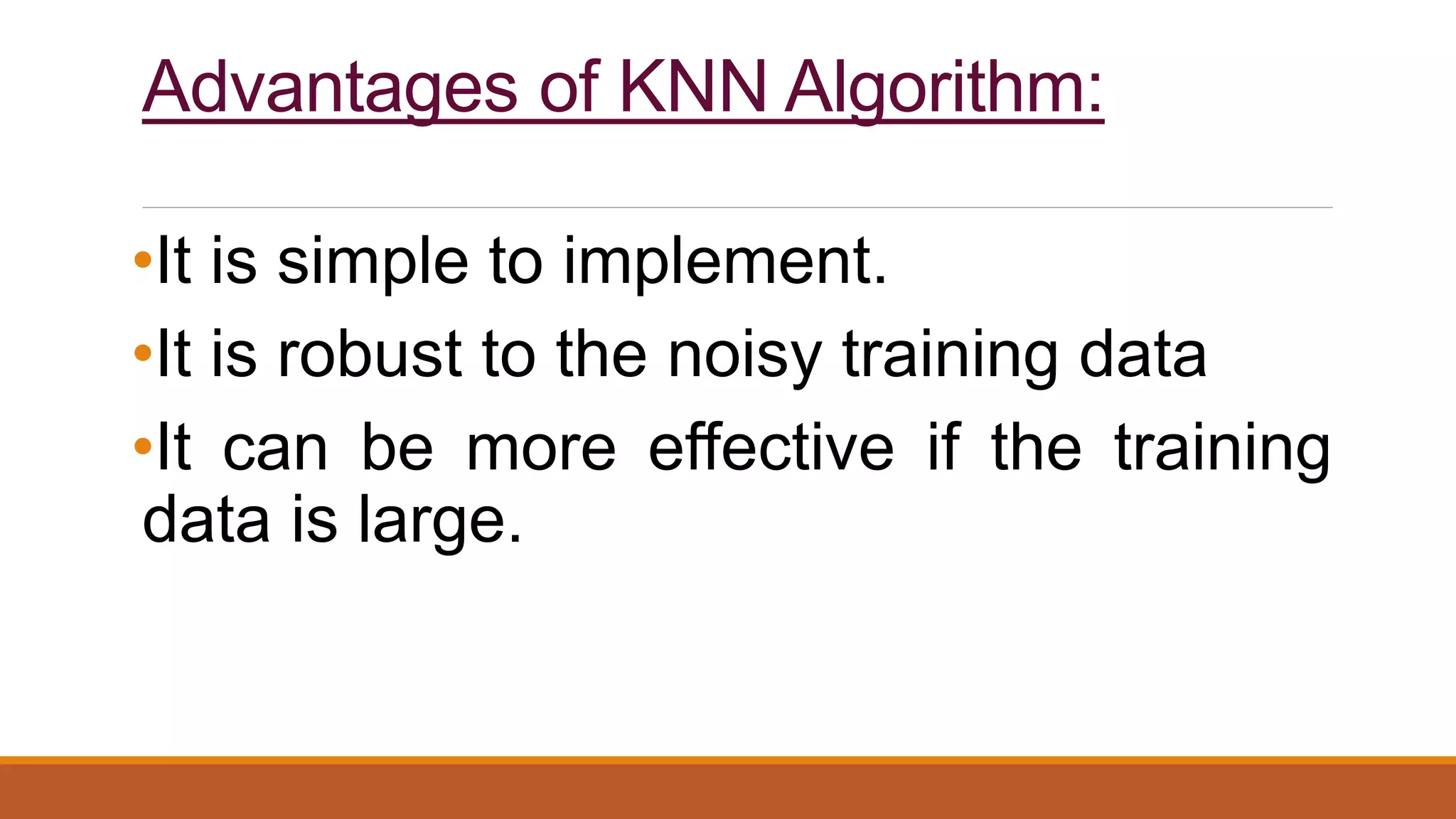 Advantages of KNN Algorithm:

•It is simple to implement.

•It is robust to the noisy training data

•It can be more effective if the training data is large.